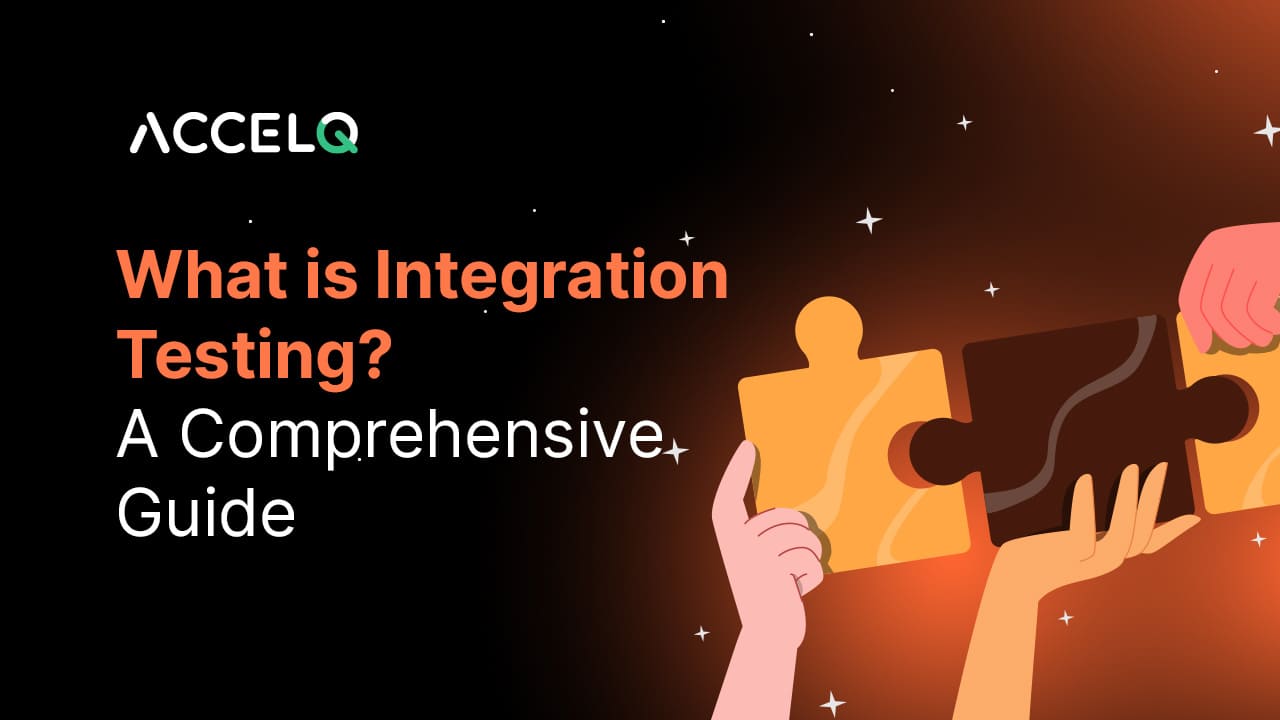 ACCELQ

What is Integration Testing?
A Comprehensive Guide